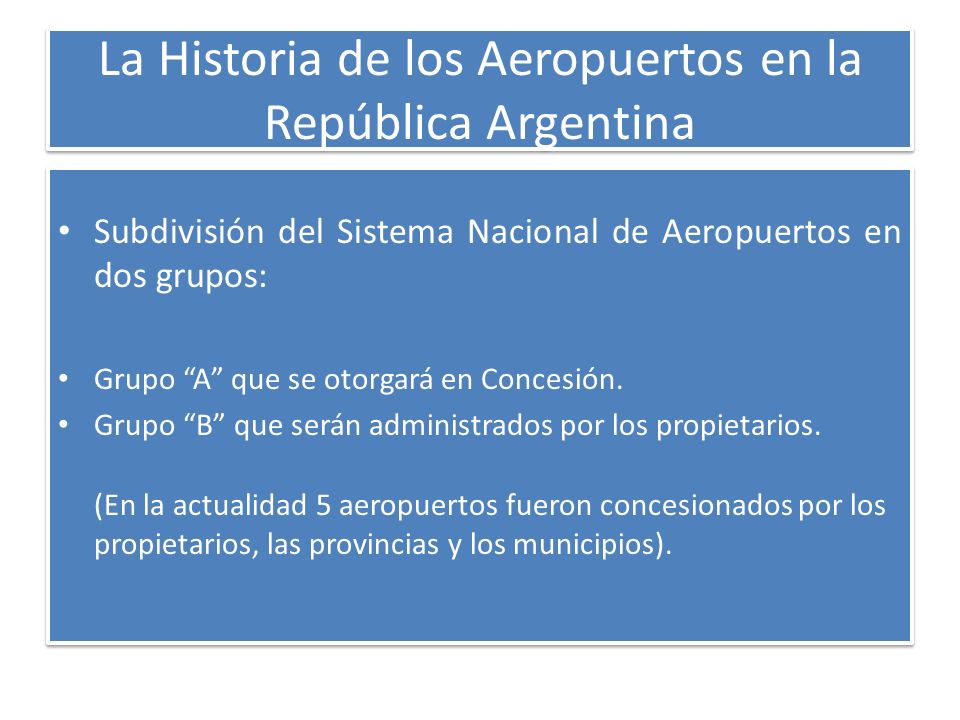 La Historia de los Aeropuertos en la República Argentina

• Subdivisión del Sistema Nacional de Aeropuertos en dos grupos:

• Grupo “A” que se otorgará en Concesión.
• Grupo “B” que serán administrados por los propietarios.

(En la actualidad 5 aeropuertos fueron concesionados por los propietarios, las provincias y los municipios).